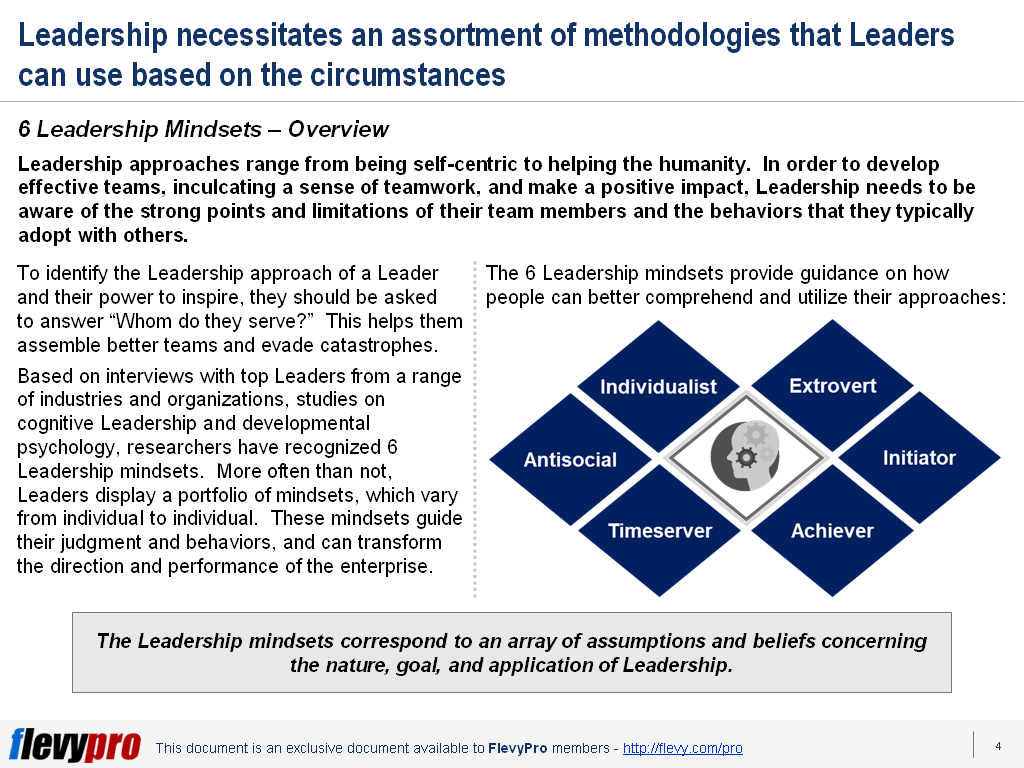 Leadership necessitates an assortment of methodologies that Leaders can use based on the circumstances

6 Leadership Mindsets – Overview

Leadership approaches range from being self-centric to helping the humanity. In order to develop effective teams, inculcating a sense of teamwork, and make a positive impact, Leadership needs to be aware of the strong points and limitations of their team members and the behaviors that they typically adopt with others.

To identify the Leadership approach of a Leader and their power to inspire, they should be asked to answer "Whom do they serve?" This helps them assemble better teams and evade catastrophes.

Based on interviews with top Leaders from a range of industries and organizations, studies on cognitive Leadership and developmental psychology, researchers have recognized 6 Leadership mindsets. More often than not, Leaders display a portfolio of mindsets, which vary from individual to individual. These mindsets guide their judgment and behaviors, and can transform the direction and performance of the enterprise.

The 6 Leadership mindsets provide guidance on how people can better comprehend and utilize their approaches:

Individualist
Extrovert
Antisocial
Initiator
Timeserver
Achiever

The Leadership mindsets correspond to an array of assumptions and beliefs concerning the nature, goal, and application of Leadership.

flevypro This document is an exclusive document available to FlevyPro members - http://flevy.com/pro

4